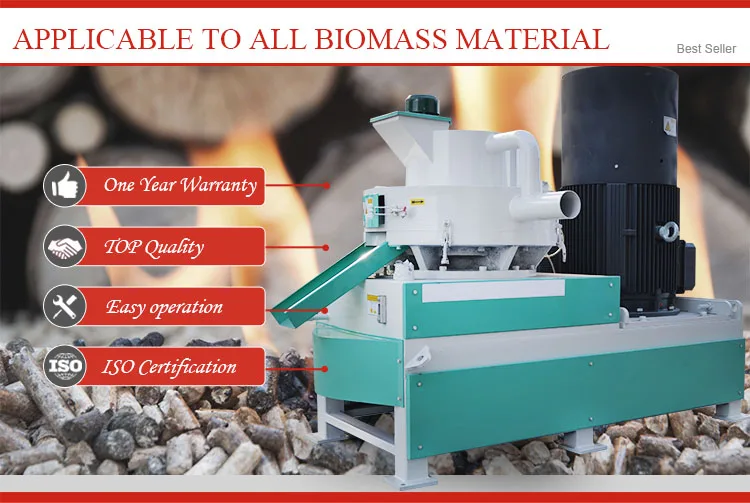 APPLICABLE TO ALL BIOMASS MATERIAL

Best Seller

One Year Warranty

TOP Quality

Easy operation

ISO

ISO Certification